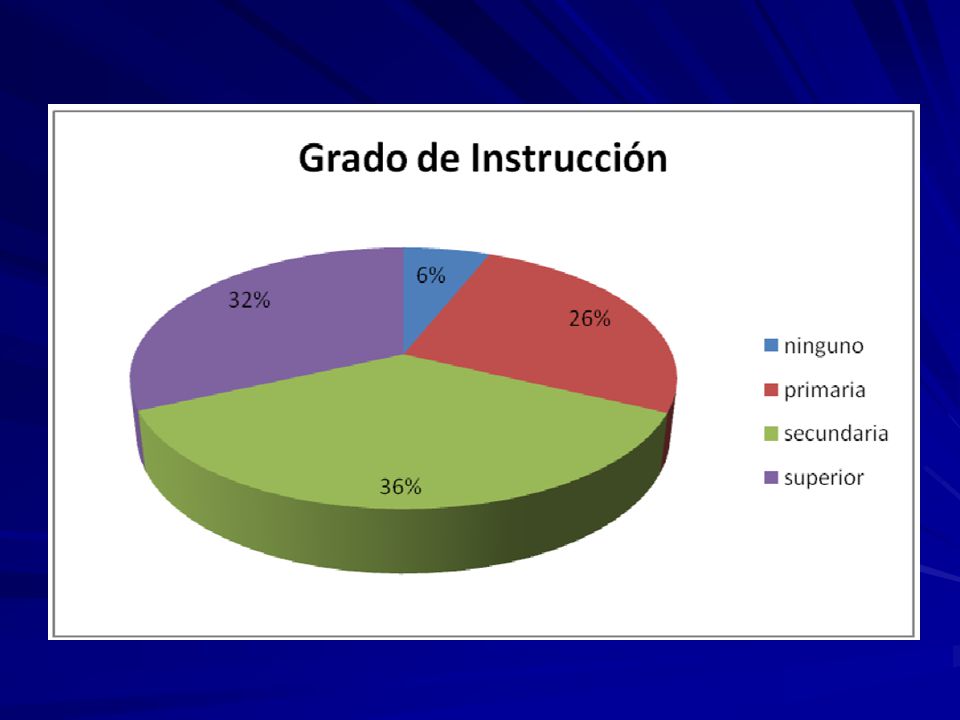 Grado de Instrucción

6%
26%
36%
32%

ninguno
primaria
secundaria
superior